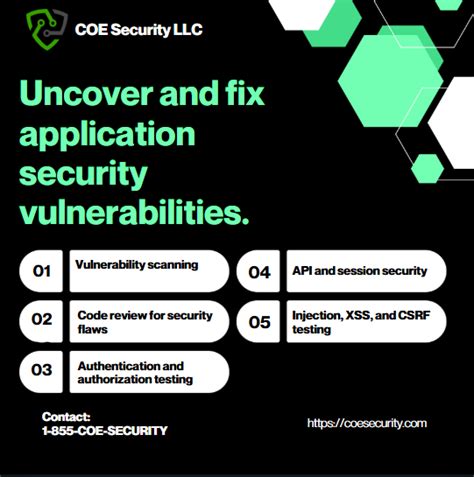 COE Security LLC

Uncover and fix application security vulnerabilities.

01 Vulnerability scanning

02 Code review for security flaws

03 Authentication and authorization testing

04 API and session security

05 Injection, XSS, and CSRF testing

Contact:
1-855-COE-SECURITY

https://coesecurity.com